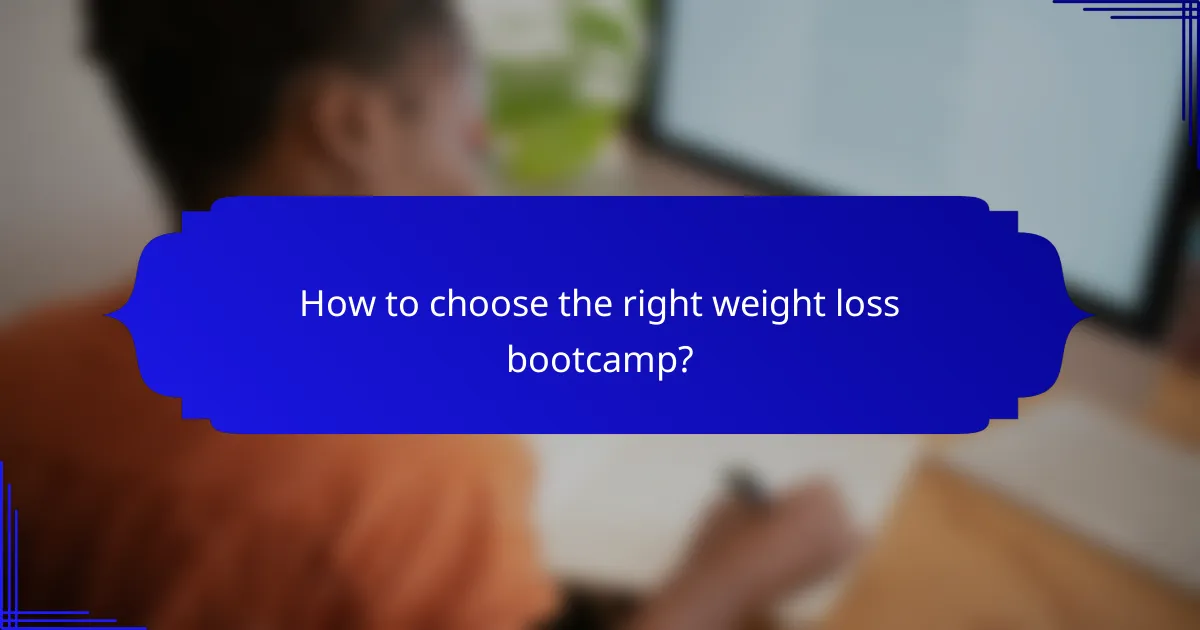 How to choose the right weight loss bootcamp?